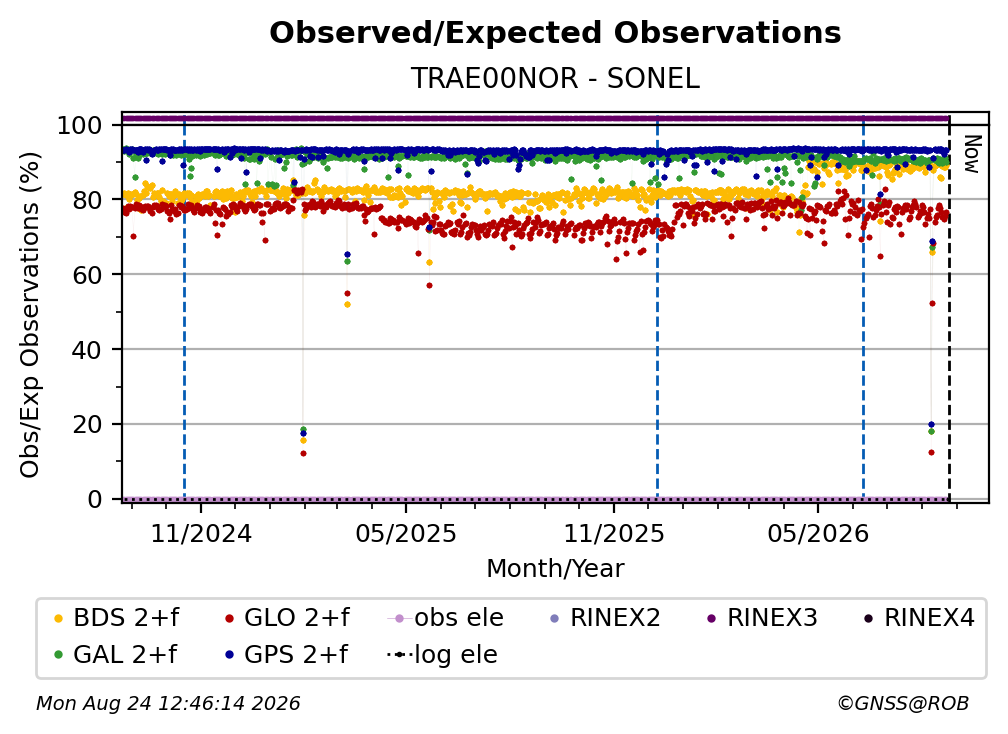 Observed/Expected Observations

TRAE00NOR - SONEL

Obs/Exp Observations (%)

100
80
60
40
20
0

Now

11/2024
05/2025
11/2025
05/2026

Month/Year

BDS 2+f
GLO 2+f
obs ele
RINEX2
RINEX3
RINEX4
GAL 2+f
GPS 2+f
log ele

Mon Aug 24 12:46:14 2026

©GNSS@ROB